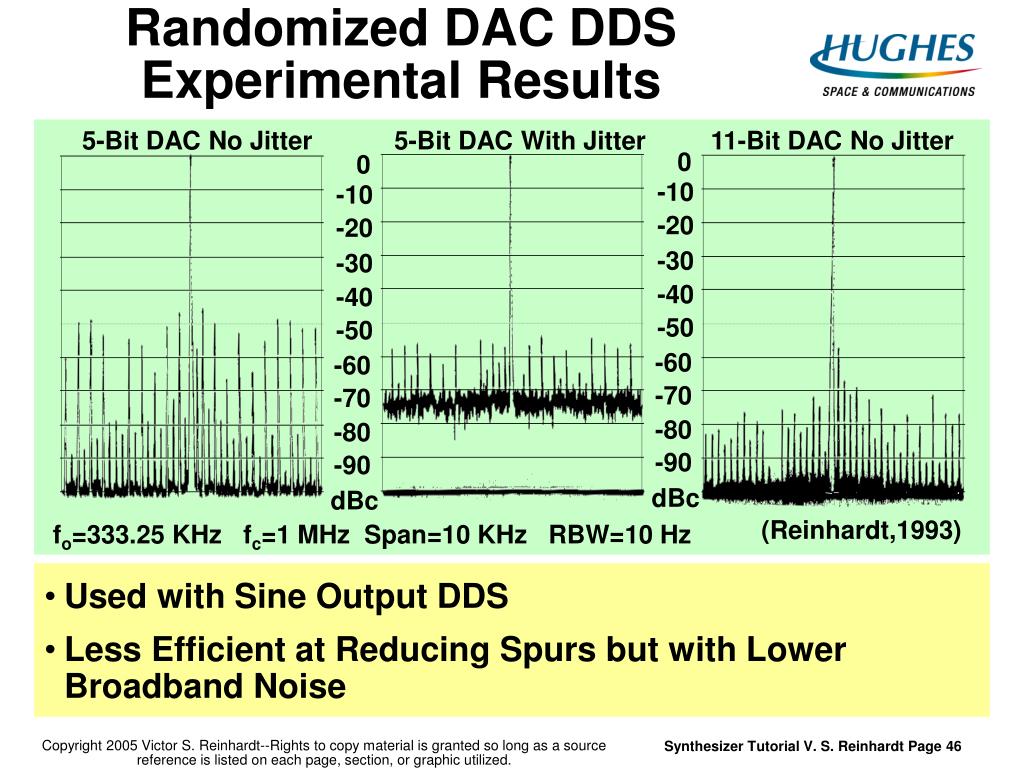 Randomized DAC DDS Experimental Results

HUGHES
SPACE & COMMUNICATIONS

5-Bit DAC No Jitter

5-Bit DAC With Jitter

11-Bit DAC No Jitter

0
-10
-20
-30
-40
-50
-60
-70
-80
-90
dBc

0
-10
-20
-30
-40
-50
-60
-70
-80
-90
dBc

$f_o$=333.25 KHz $f_c$=1 MHz Span=10 KHz RBW=10 Hz

(Reinhardt,1993)

• Used with Sine Output DDS

• Less Efficient at Reducing Spurs but with Lower Broadband Noise

Copyright 2005 Victor S. Reinhardt--Rights to copy material is granted so long as a source reference is listed on each page, section, or graphic utilized.

Synthesizer Tutorial V. S. Reinhardt Page 46